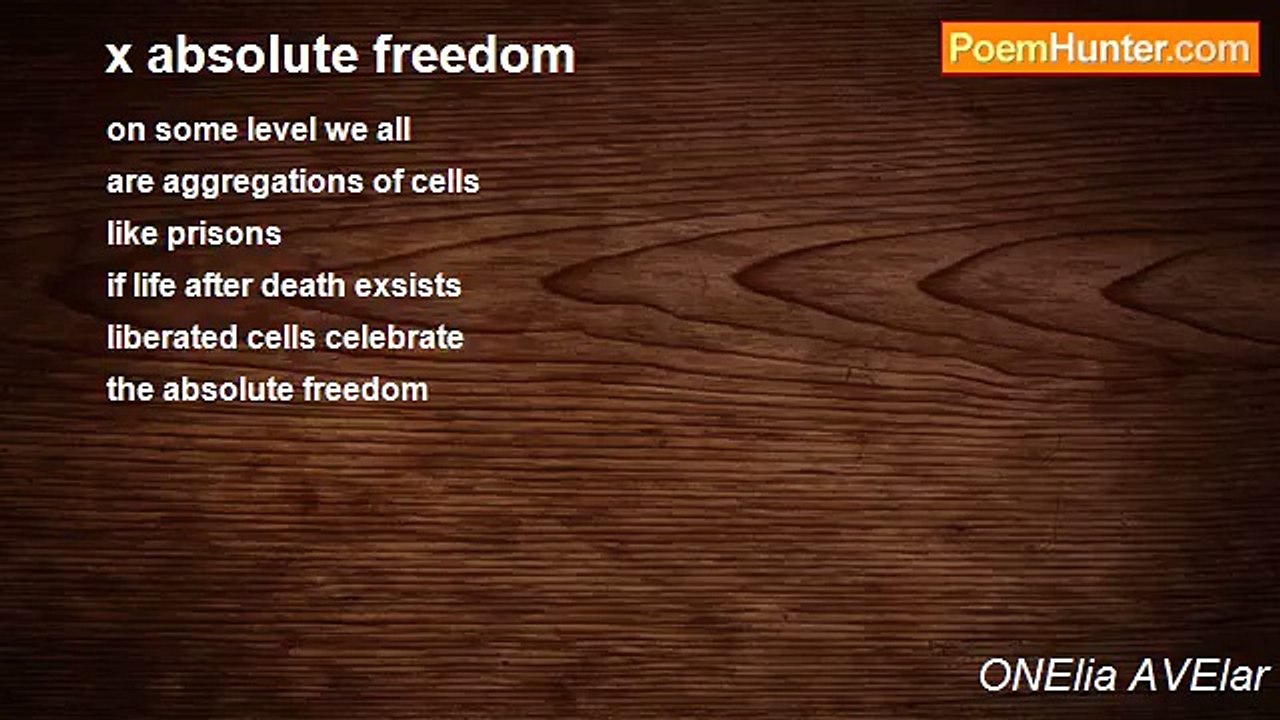 x absolute freedom

PoemHunter.com

on some level we all
are aggregations of cells
like prisons
if life after death exsists
liberated cells celebrate
the absolute freedom

ONElia AVElar